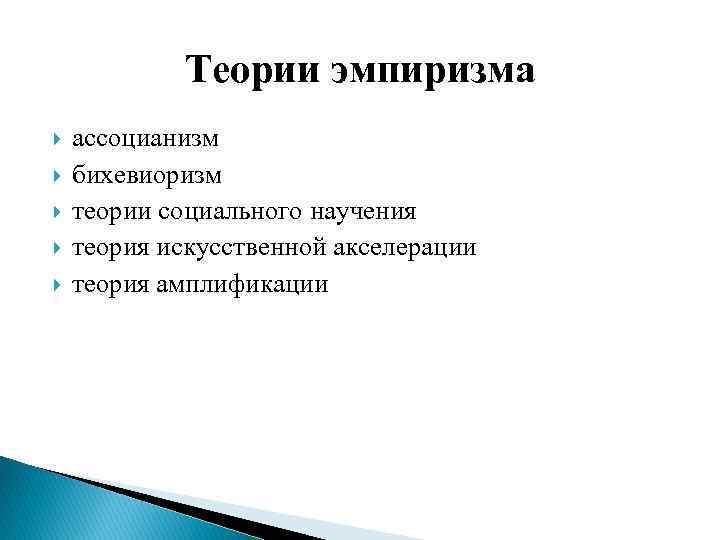 Теории эмпиризма

ассоцианизм
бихевиоризм
теории социального научения
теория искусственной акселерации
теория амплификации